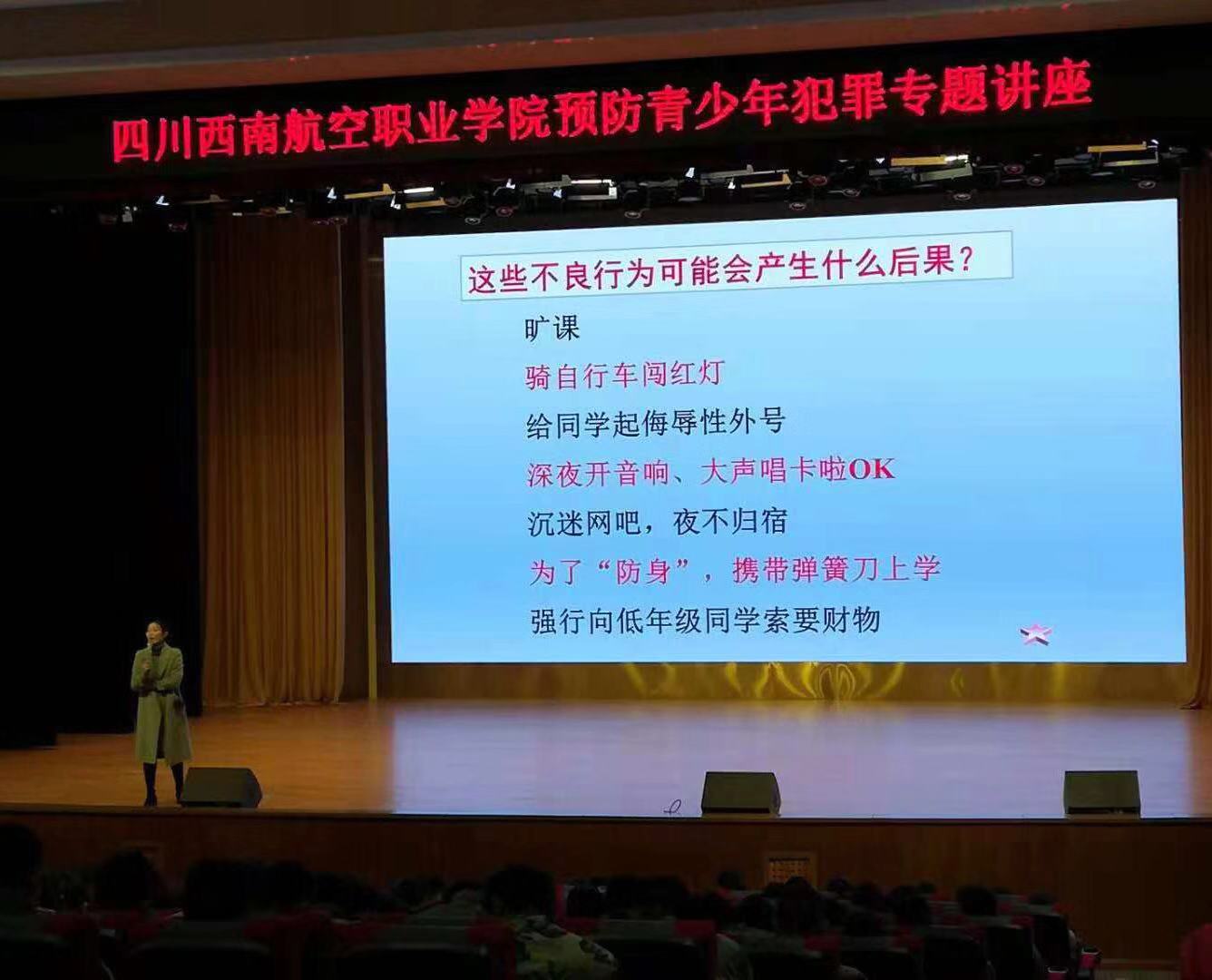 四川西南航空职业学院预防青少年犯罪专题讲座

这些不良行为可能会产生什么后果?

旷课
骑自行车闯红灯
给同学起侮辱性外号
深夜开音响、大声唱卡啦OK
沉迷网吧，夜不归宿
为了“防身”，携带弹簧刀上学
强行向低年级同学索要财物